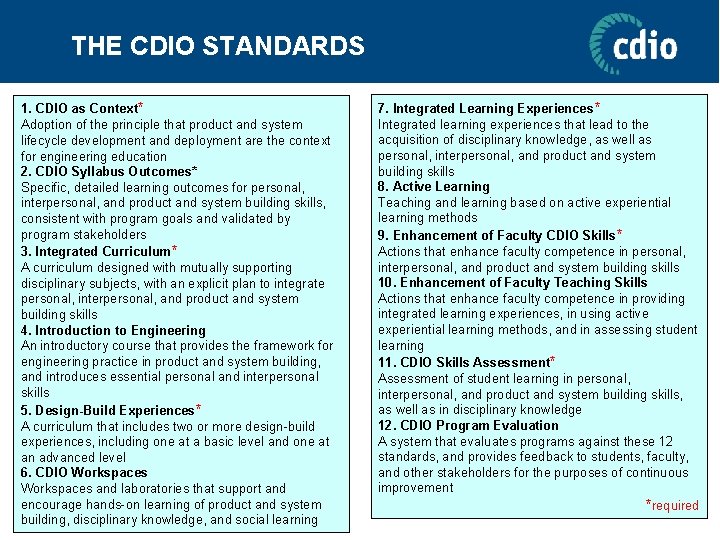 THE CDIO STANDARDS

cdio

1. CDIO as Context*
Adoption of the principle that product and system lifecycle development and deployment are the context for engineering education
2. CDIO Syllabus Outcomes*
Specific, detailed learning outcomes for personal, interpersonal, and product and system building skills, consistent with program goals and validated by program stakeholders
3. Integrated Curriculum*
A curriculum designed with mutually supporting disciplinary subjects, with an explicit plan to integrate personal, interpersonal, and product and system building skills
4. Introduction to Engineering
An introductory course that provides the framework for engineering practice in product and system building, and introduces essential personal and interpersonal skills
5. Design-Build Experiences*
A curriculum that includes two or more design-build experiences, including one at a basic level and one at an advanced level
6. CDIO Workspaces
Workspaces and laboratories that support and encourage hands-on learning of product and system building, disciplinary knowledge, and social learning

7. Integrated Learning Experiences*
Integrated learning experiences that lead to the acquisition of disciplinary knowledge, as well as personal, interpersonal, and product and system building skills
8. Active Learning
Teaching and learning based on active experiential learning methods
9. Enhancement of Faculty CDIO Skills*
Actions that enhance faculty competence in personal, interpersonal, and product and system building skills
10. Enhancement of Faculty Teaching Skills
Actions that enhance faculty competence in providing integrated learning experiences, in using active experiential learning methods, and in assessing student learning
11. CDIO Skills Assessment*
Assessment of student learning in personal, interpersonal, and product and system building skills, as well as in disciplinary knowledge
12. CDIO Program Evaluation
A system that evaluates programs against these 12 standards, and provides feedback to students, faculty, and other stakeholders for the purposes of continuous improvement

*required